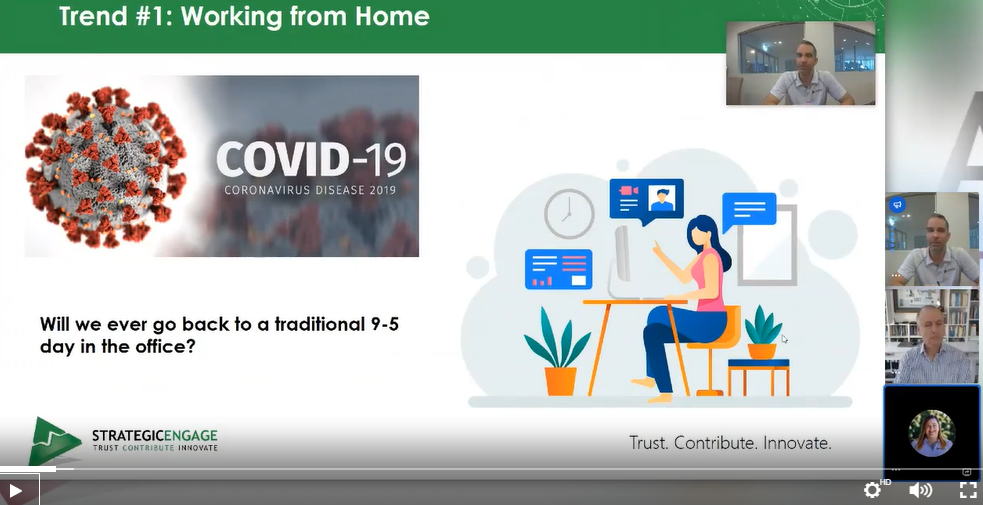 Trend #1: Working from Home

COVID-19
CORONAVIRUS DISEASE 2019

Will we ever go back to a traditional 9-5 day in the office?

STRATEGICENGAGE
TRUST CONTRIBUTE INNOVATE

Trust. Contribute. Innovate.

HD